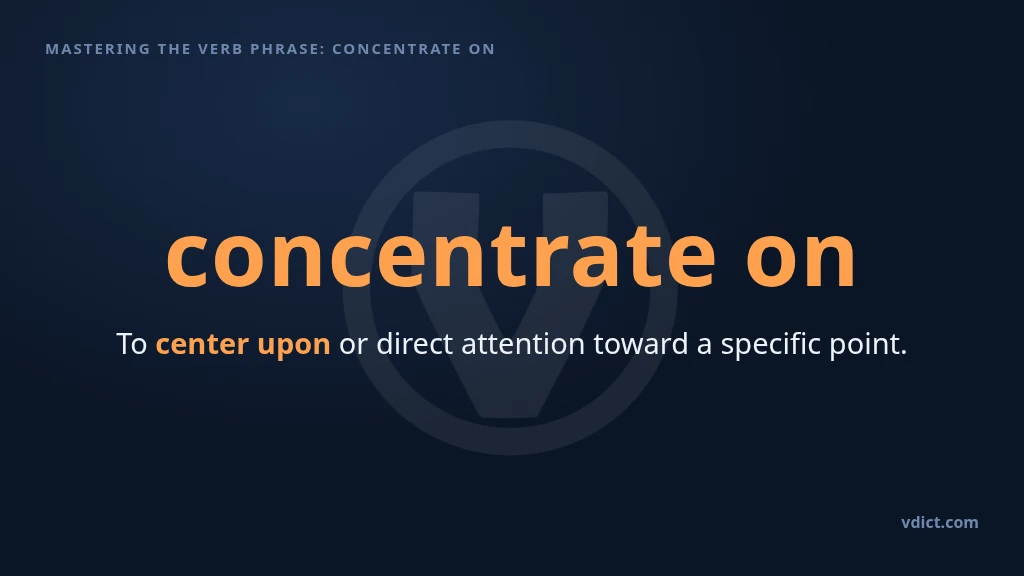 MASTERING THE VERB PHRASE: CONCENTRATE ON

concentrate on

To center upon or direct attention toward a specific point.

vdict.com